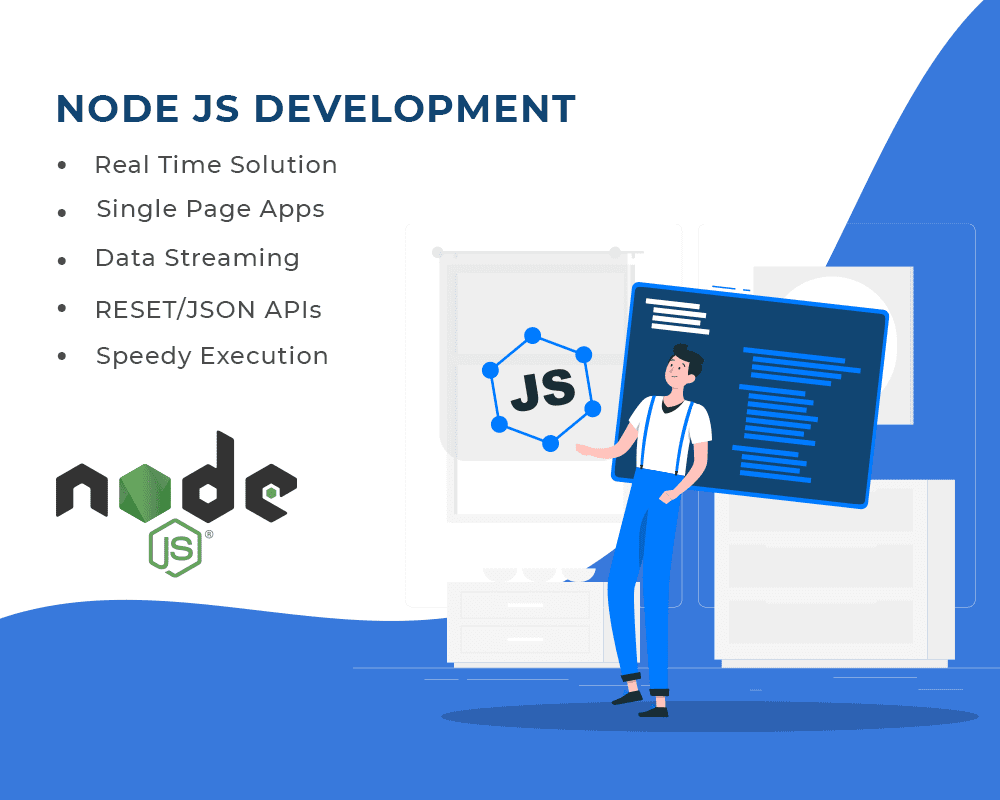 NODE JS DEVELOPMENT

• Real Time Solution
• Single Page Apps
• Data Streaming
• RESET/JSON APIs
• Speedy Execution

JS

node
JS®